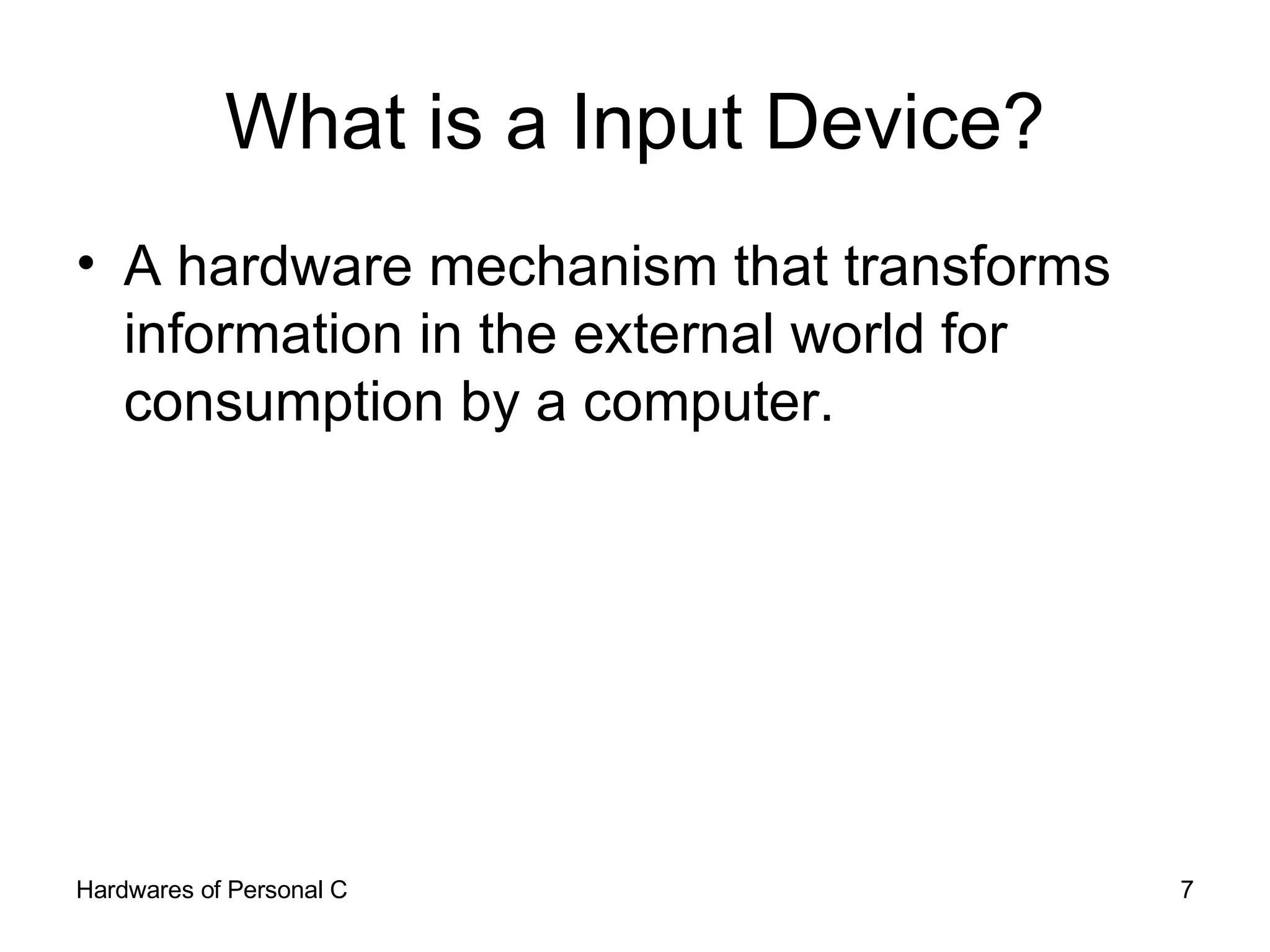 What is a Input Device?

• A hardware mechanism that transforms information in the external world for consumption by a computer.

Hardwares of Personal C

7